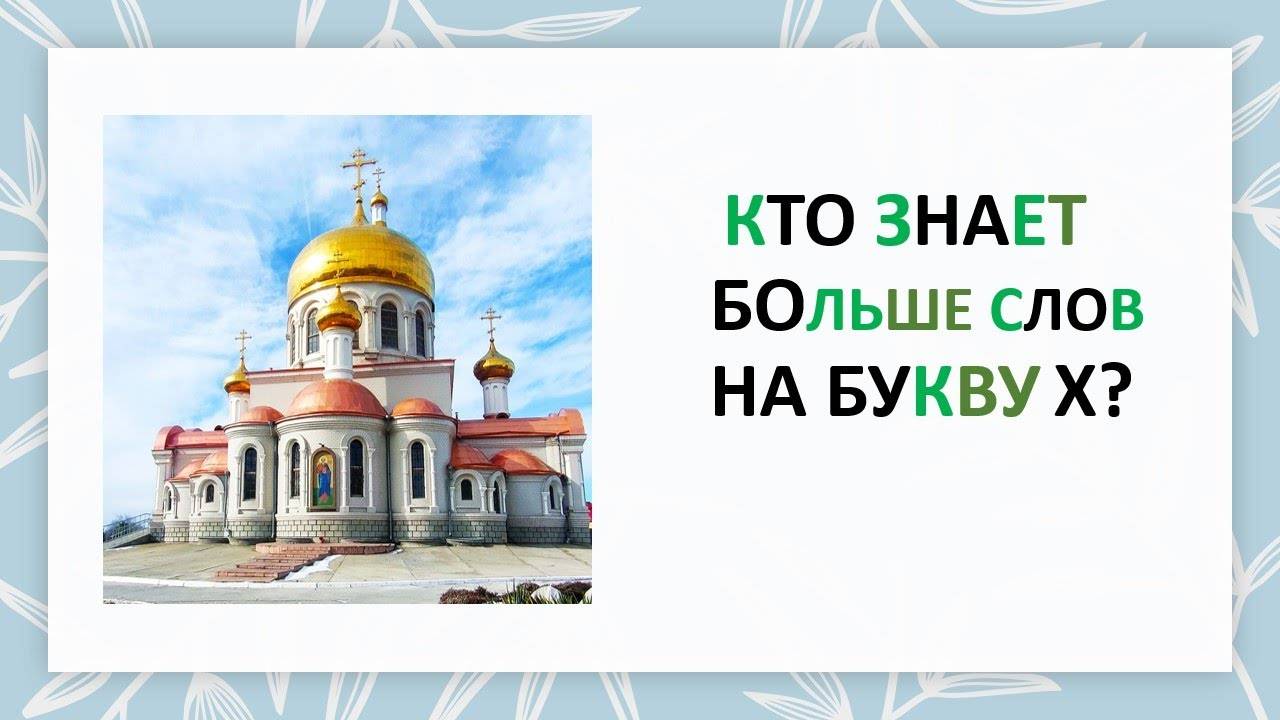 КТО ЗНАЕТ БОЛЬШЕ СЛОВ НА БУКВУ Х?